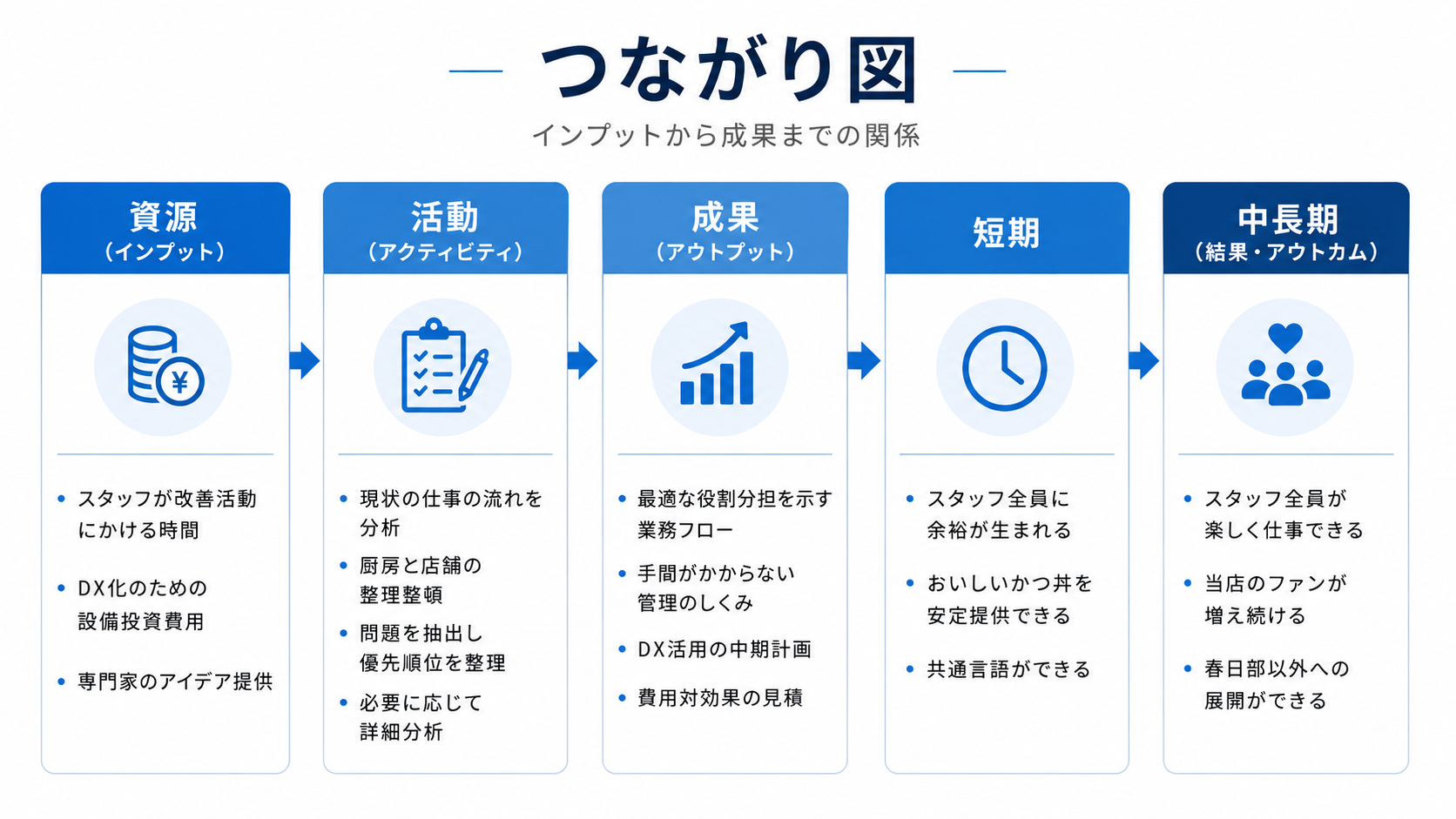 つながり図

インプットから成果までの関係

資源
（インプット）

• スタッフが改善活動にかける時間
• DX化のための設備投資費用
• 専門家のアイデア提供

活動
（アクティビティ）

• 現状の仕事の流れを分析
• 厨房と店舗の整理整頓
• 問題を抽出し優先順位を整理
• 必要に応じて詳細分析

成果
（アウトプット）

• 最適な役割分担を示す業務フロー
• 手間がかからない管理のしくみ
• DX活用の中期計画
• 費用対効果の見積

短期

• スタッフ全員に余裕が生まれる
• おいしいかつ丼を安定提供できる
• 共通言語ができる

中長期
（結果・アウトカム）

• スタッフ全員が楽しく仕事できる
• 当店のファンが増え続ける
• 春日部以外への展開ができる